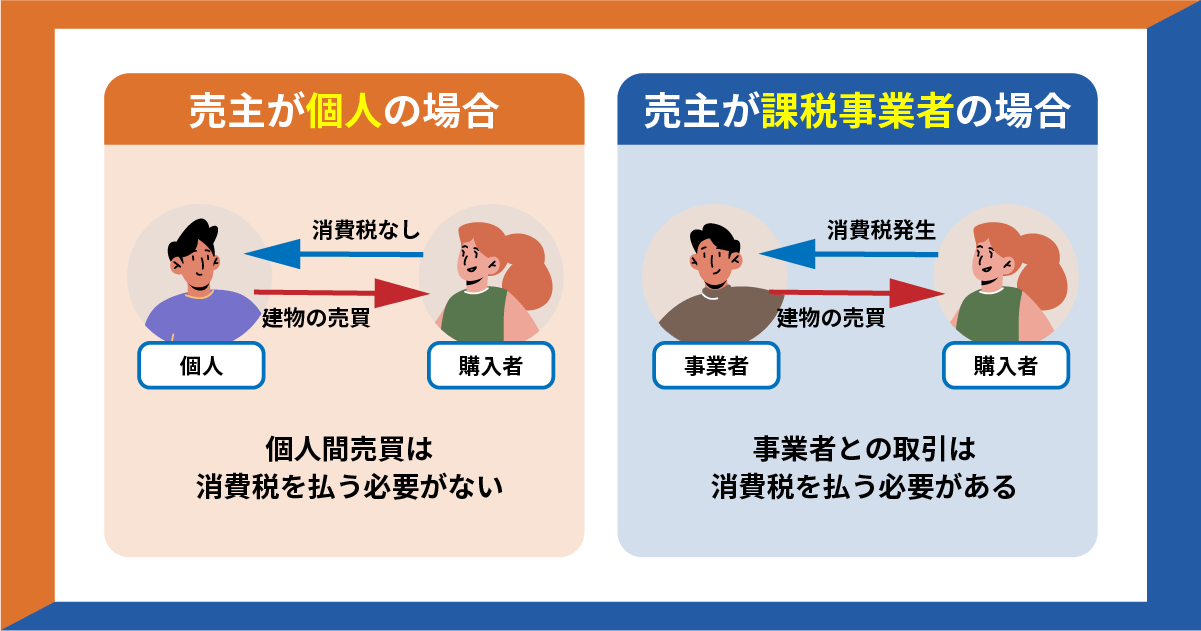 売主が個人の場合

消費税なし

建物の売買

個人

購入者

個人間売買は
消費税を払う必要がない

売主が課税事業者の場合

消費税発生

建物の売買

事業者

購入者

事業者との取引は
消費税を払う必要がある